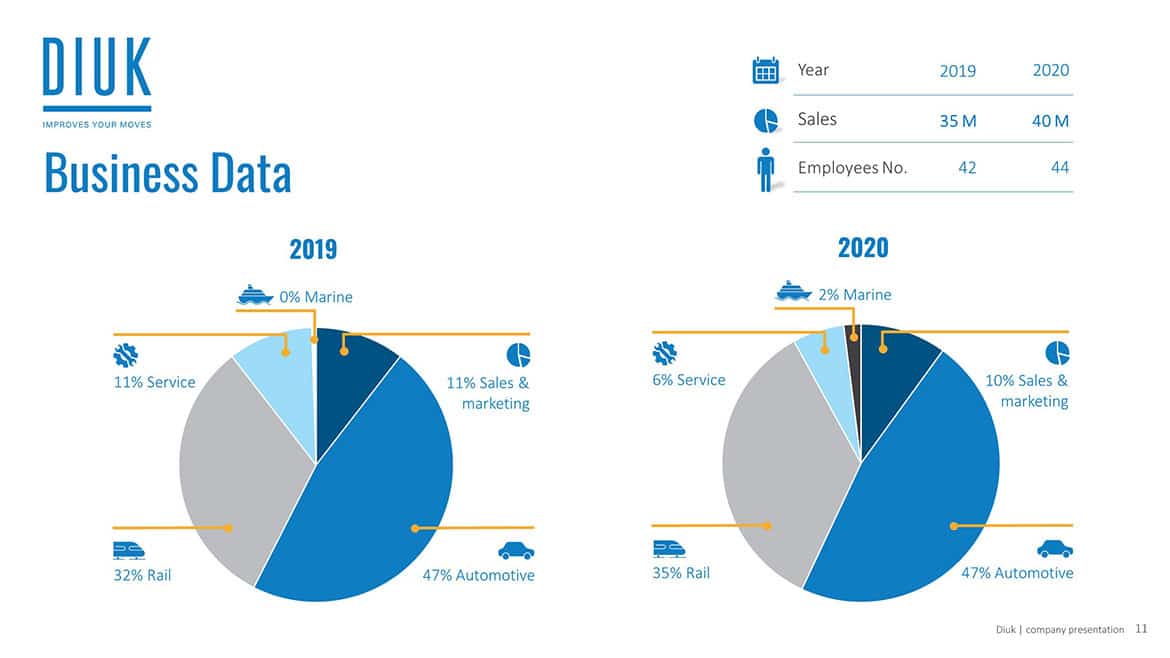 DIUK

IMPROVES YOUR MOVES

Business Data

| Year | 2019 | 2020 |
|---|---|---|
| Sales | 35 M | 40 M |
| Employees No. | 42 | 44 |

2019

0% Marine

11% Service

11% Sales & marketing

32% Rail

47% Automotive

2020

2% Marine

6% Service

10% Sales & marketing

35% Rail

47% Automotive

Diuk | company presentation 11